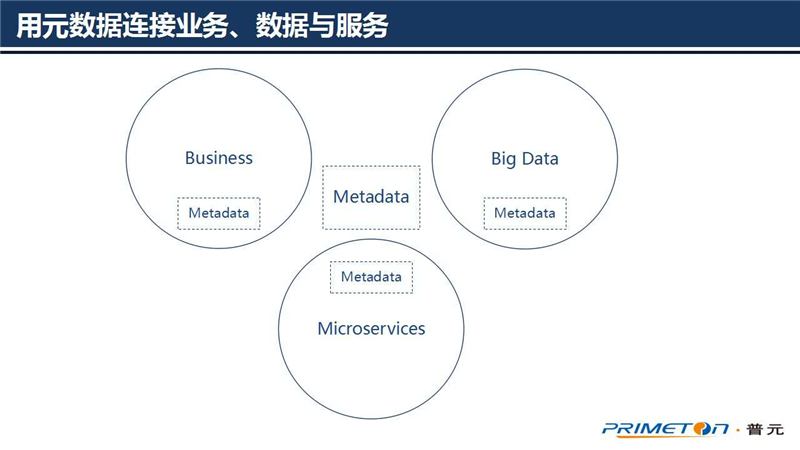 用元数据连接业务、数据与服务

Business

Metadata

Metadata

Big Data

Metadata

Metadata

Microservices

PRIMETON · 普元